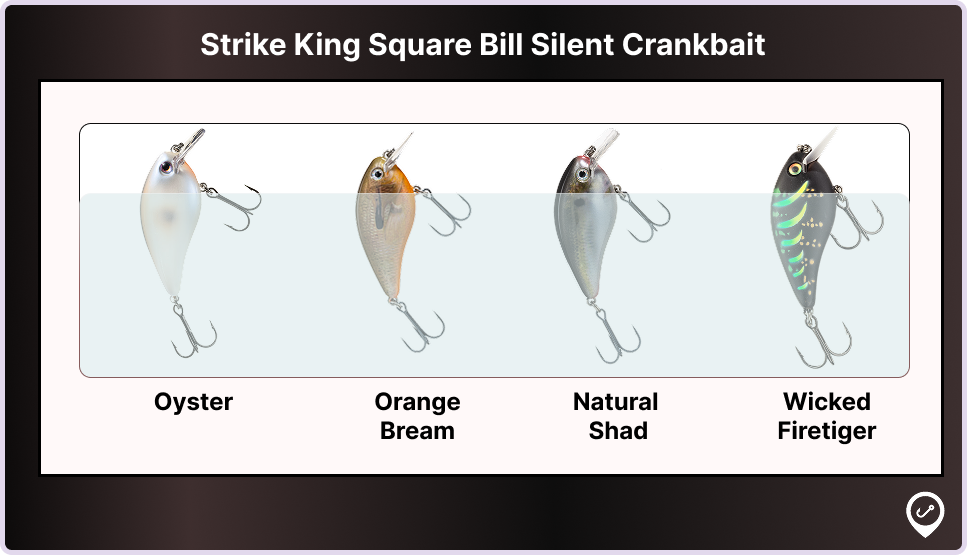 Strike King Square Bill Silent Crankbait

Oyster

Orange Bream

Natural Shad

Wicked Firetiger